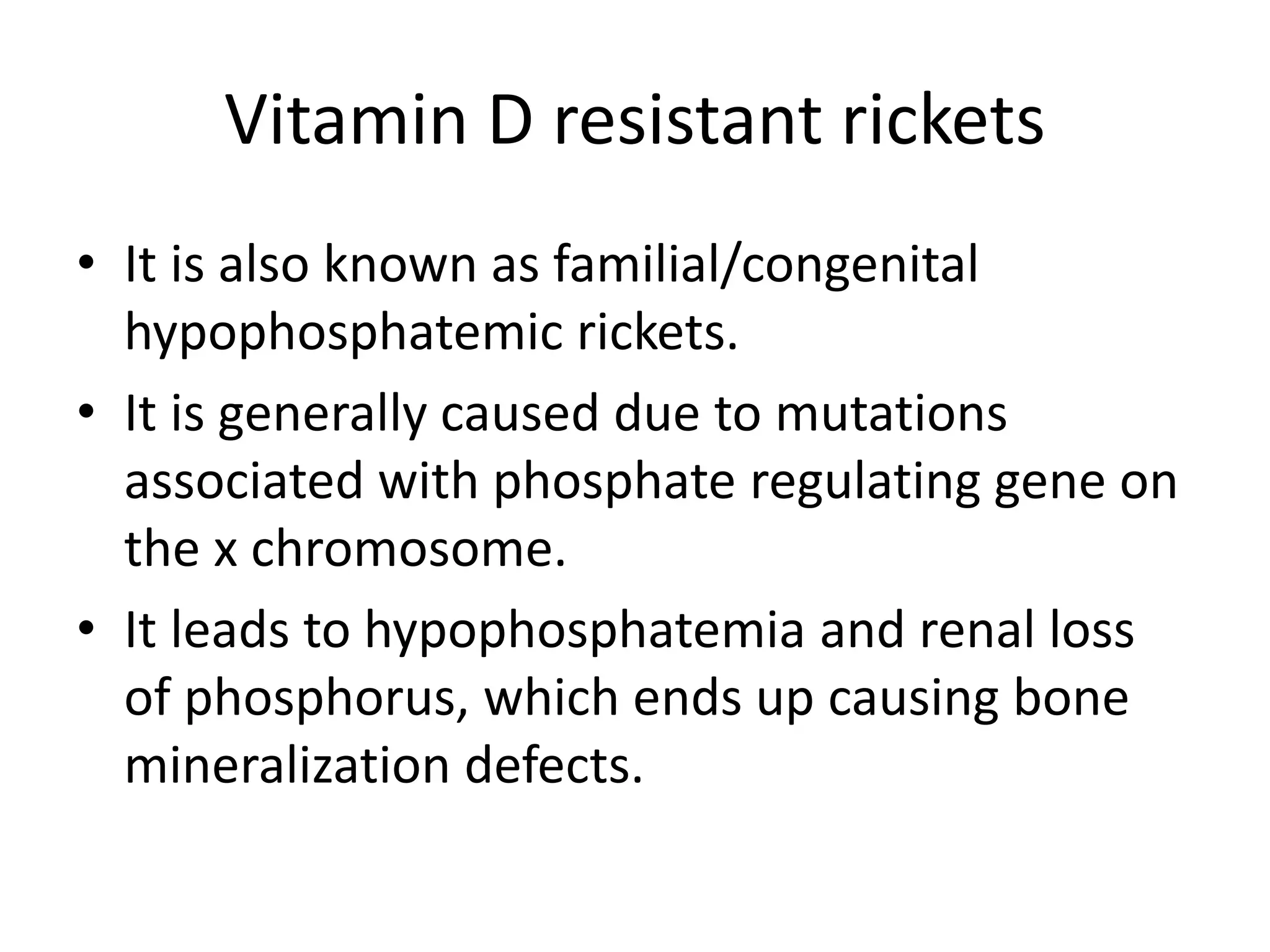 Vitamin D resistant rickets

• It is also known as familial/congenital hypophosphatemic rickets.
• It is generally caused due to mutations associated with phosphate regulating gene on the x chromosome.
• It leads to hypophosphatemia and renal loss of phosphorus, which ends up causing bone mineralization defects.